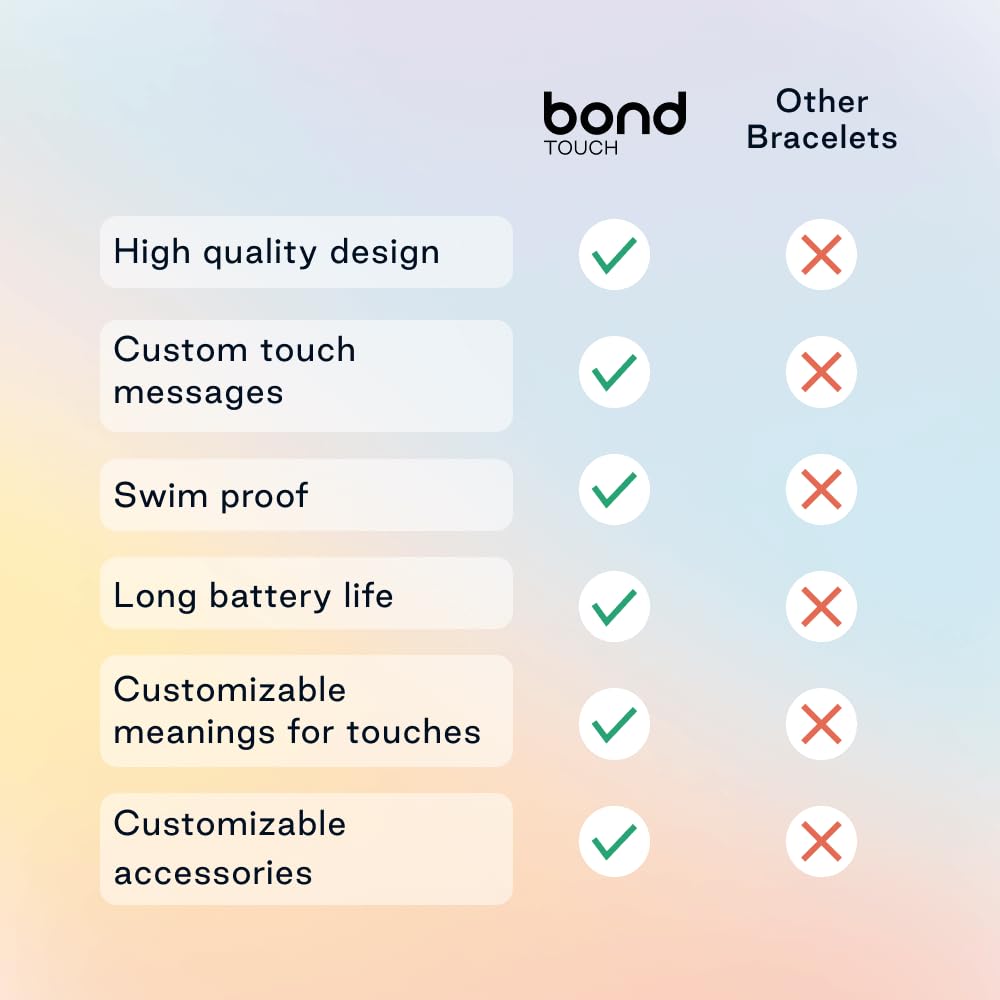 |  | bond TOUCH | Other Bracelets |
|---|---|---|
| High quality design | ✓ | ✗ |
| Custom touch messages | ✓ | ✗ |
| Swim proof | ✓ | ✗ |
| Long battery life | ✓ | ✗ |
| Customizable meanings for touches | ✓ | ✗ |
| Customizable accessories | ✓ | ✗ |